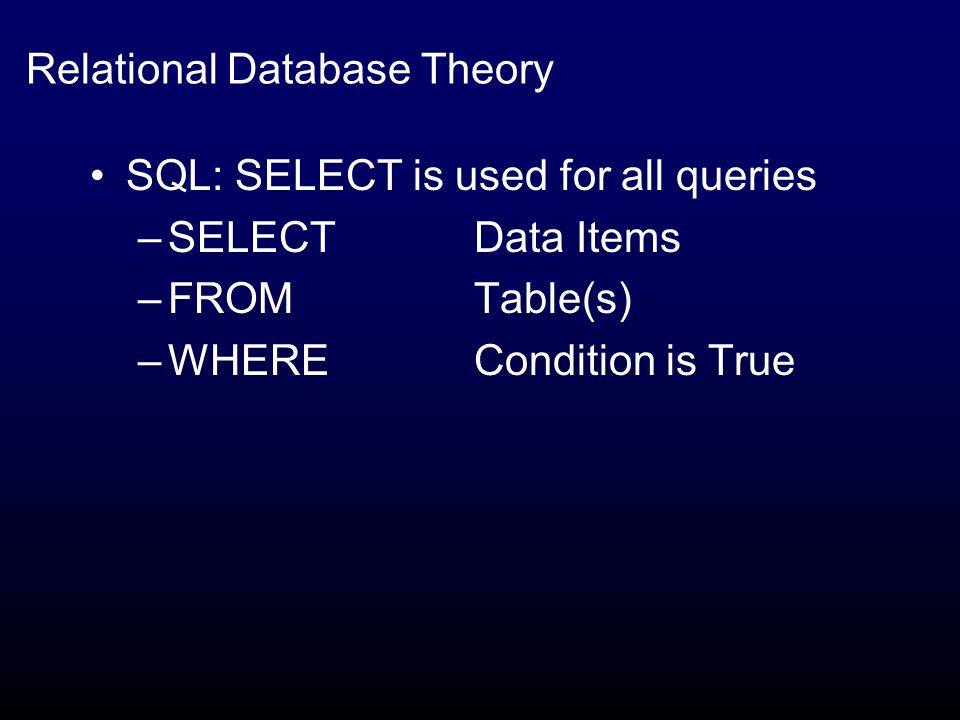 Relational Database Theory

• SQL: SELECT is used for all queries
– SELECT Data Items
– FROM Table(s)
– WHERE Condition is True